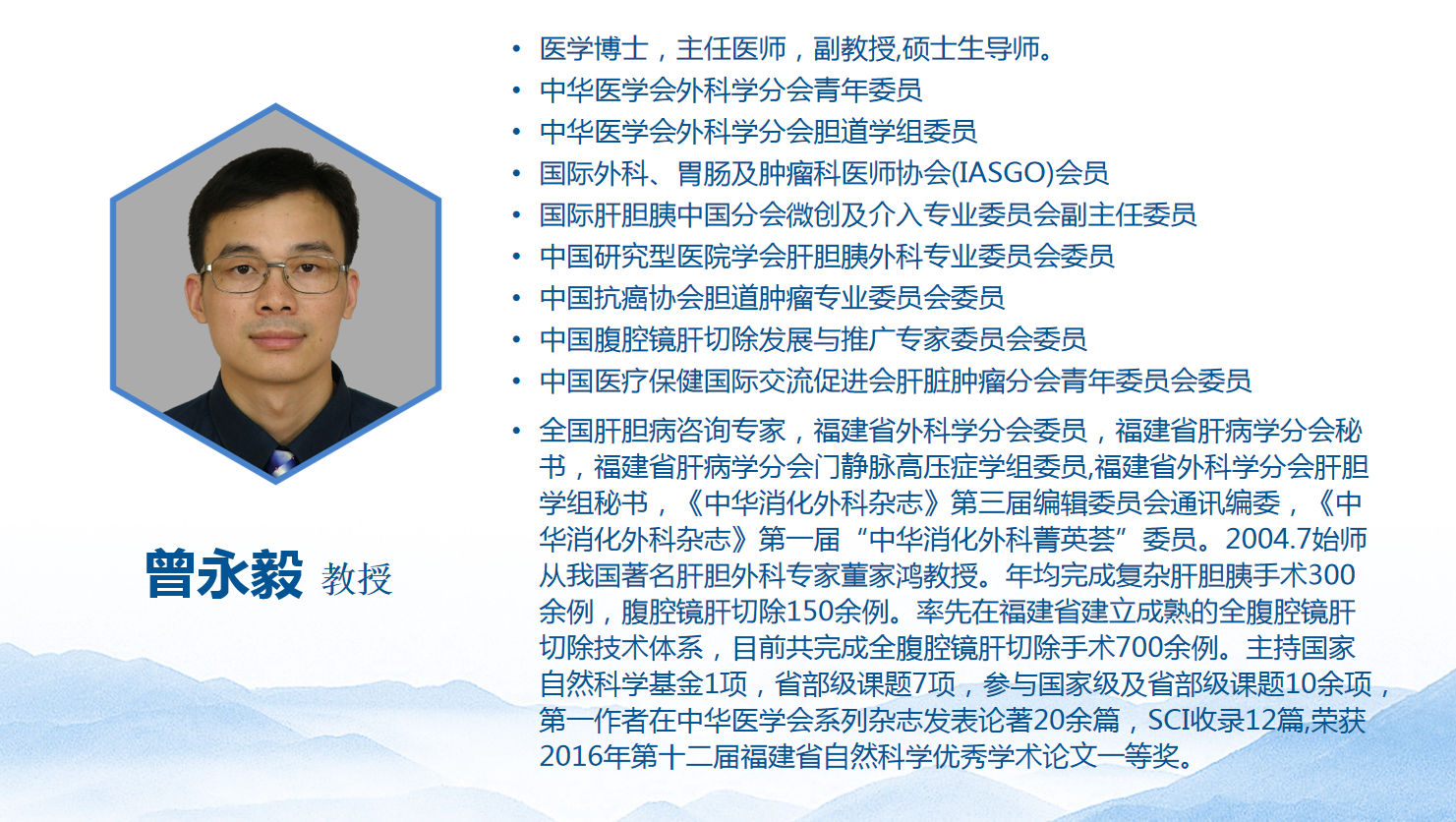 曾永毅 教授

• 医学博士，主任医师，副教授,硕士生导师。
• 中华医学会外科学分会青年委员
• 中华医学会外科学分会胆道学组委员
• 国际外科、胃肠及肿瘤科医师协会(IASGO)会员
• 国际肝胆胰中国分会微创及介入专业委员会副主任委员
• 中国研究型医院学会肝胆胰外科专业委员会委员
• 中国抗癌协会胆道肿瘤专业委员会委员
• 中国腹腔镜肝切除发展与推广专家委员会委员
• 中国医疗保健国际交流促进会肝脏肿瘤分会青年委员会委员
• 全国肝胆病咨询专家，福建省外科学分会委员，福建省肝病学分会秘书，福建省肝病学分会门静脉高压症学组委员,福建省外科学分会肝胆学组秘书，《中华消化外科杂志》第三届编辑委员会通讯编委，《中华消化外科杂志》第一届“中华消化外科菁英荟”委员。2004.7始师从我国著名肝胆外科专家董家鸿教授。年均完成复杂肝胆胰手术300余例，腹腔镜肝切除150余例。率先在福建省建立成熟的全腹腔镜肝切除技术体系，目前共完成全腹腔镜肝切除手术700余例。主持国家自然科学基金1项，省部级课题7项，参与国家级及省部级课题10余项，第一作者在中华医学会系列杂志发表论著20余篇，SCI收录12篇,荣获2016年第十二届福建省自然科学优秀学术论文一等奖。